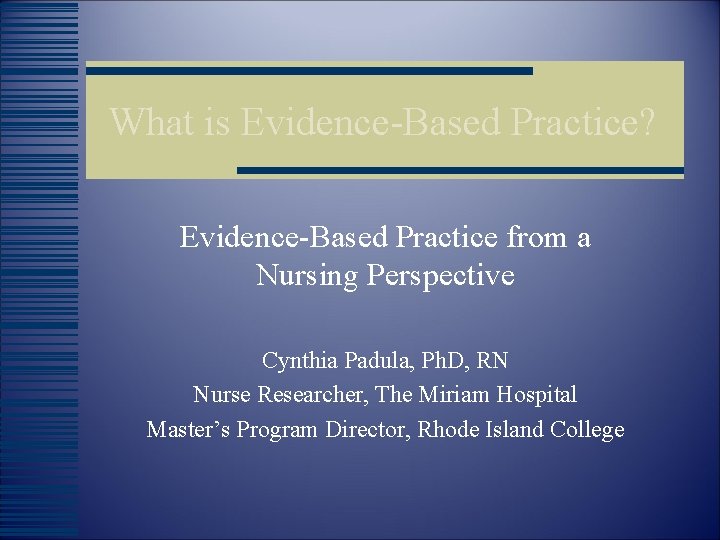 What is Evidence-Based Practice?

Evidence-Based Practice from a Nursing Perspective

Cynthia Padula, PhD, RN
Nurse Researcher, The Miriam Hospital
Master's Program Director, Rhode Island College